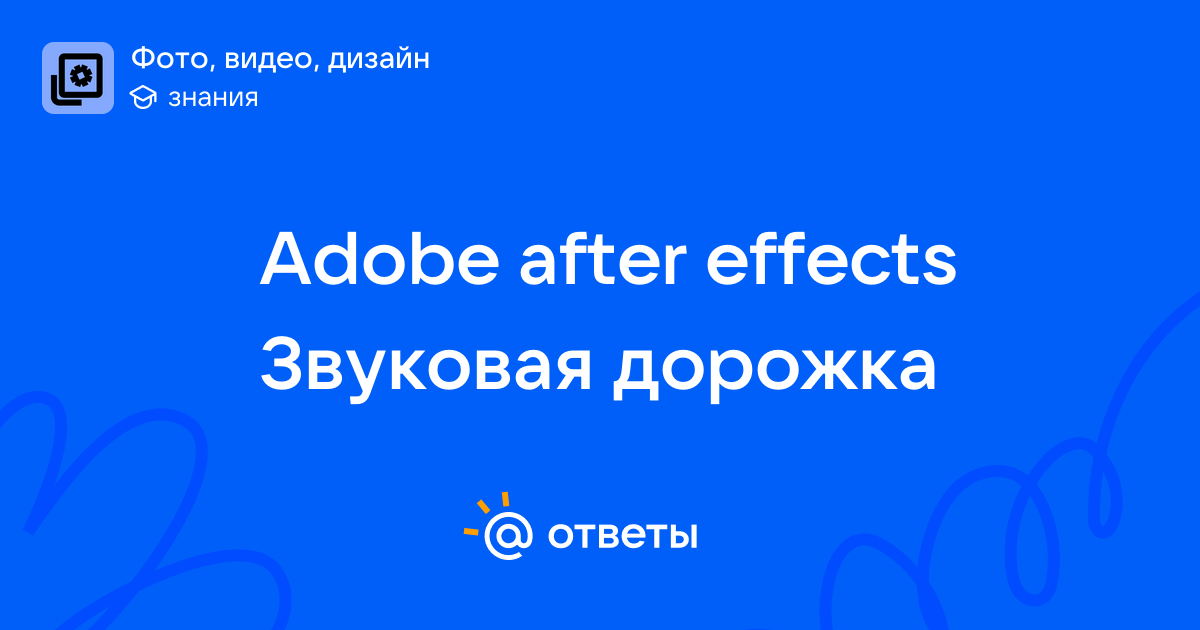 Фото, видео, дизайн
знания

Adobe after effects
Звуковая дорожка

@ ответы